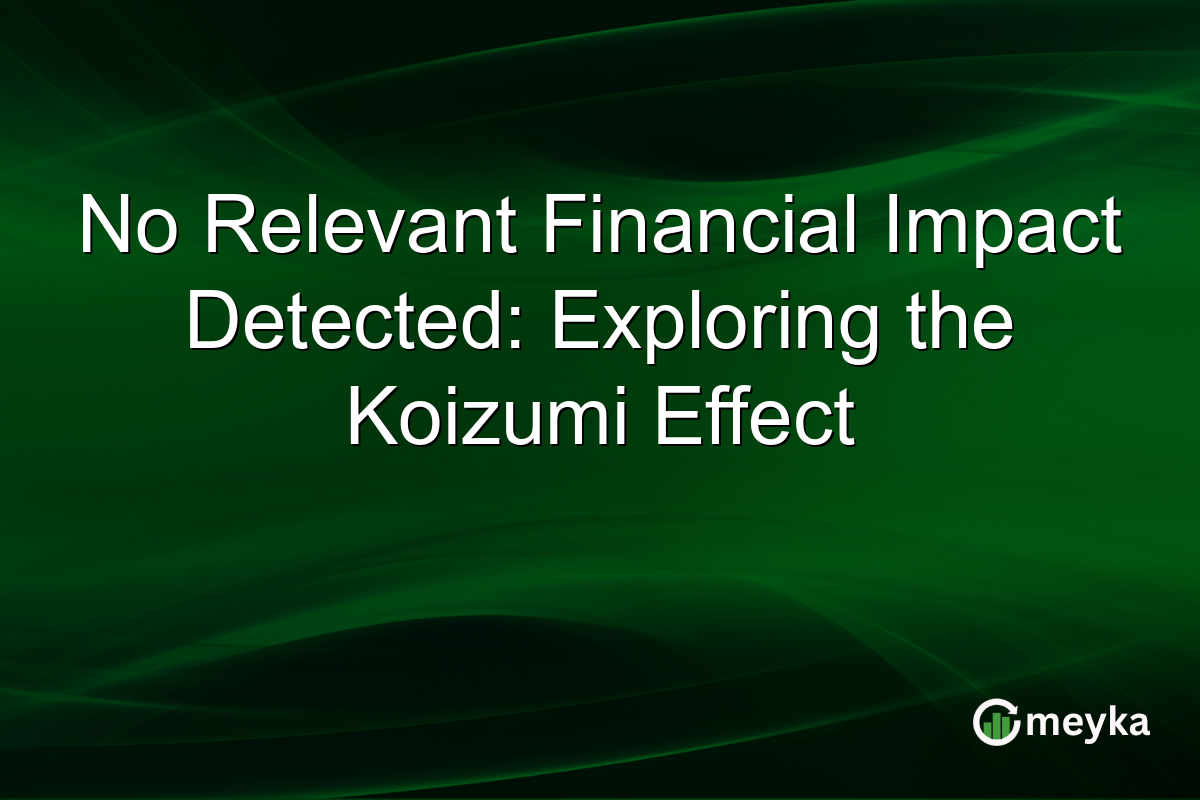 No Relevant Financial Impact Detected: Exploring the Koizumi Effect

meyka